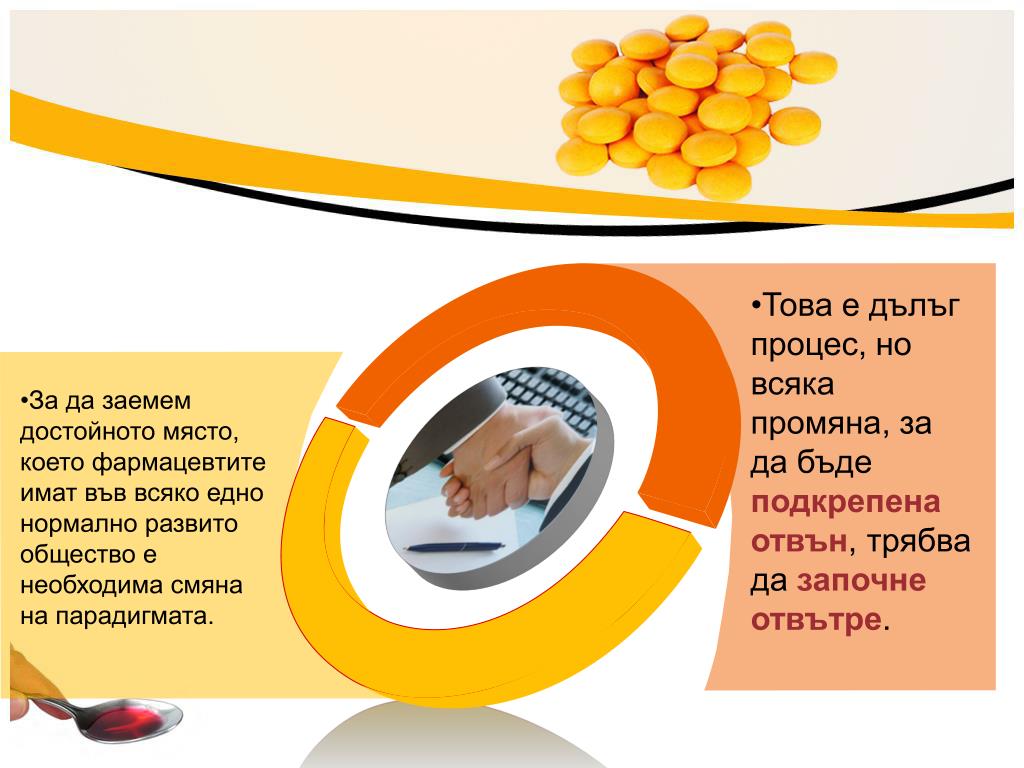 •За да заемем достойното място, което фармацевтите имат във всяко едно нормално развито общество е необходима смяна на парадигмата.

•Това е дълъг процес, но всяка промяна, за да бъде подкрепена отвън, трябва да започне отвътре.